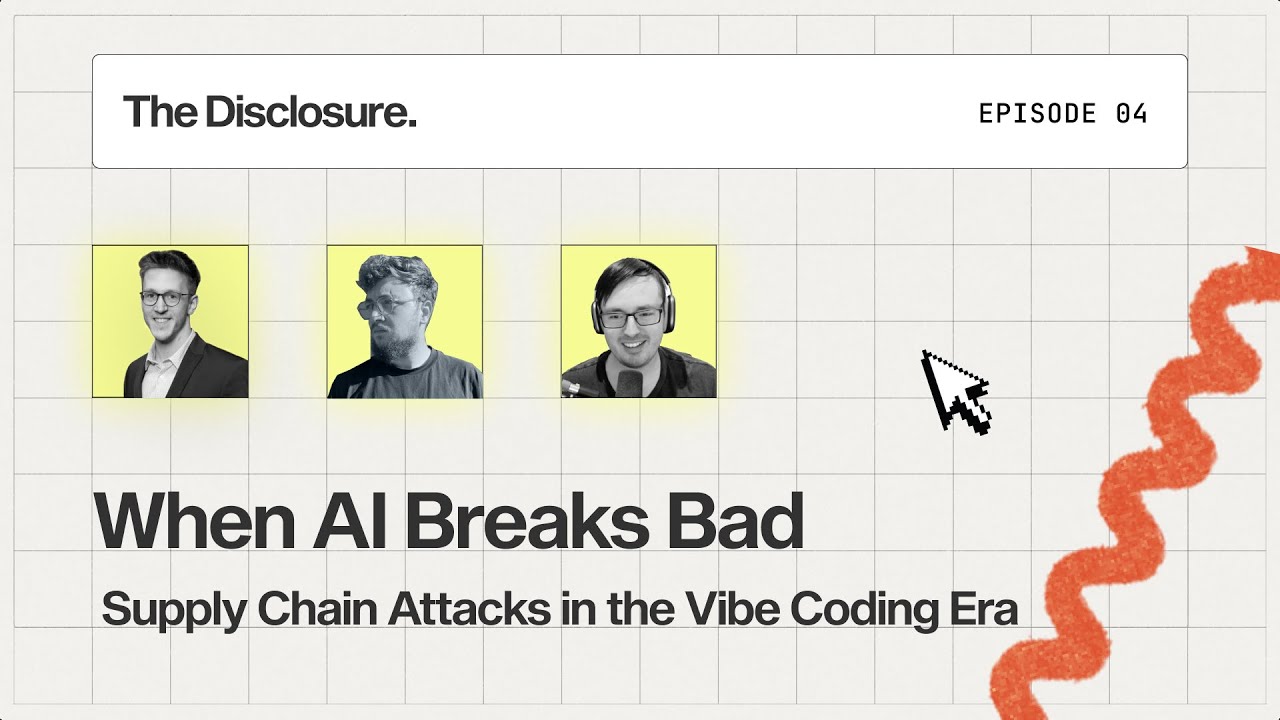 The Disclosure.

EPISODE 04

When AI Breaks Bad

Supply Chain Attacks in the Vibe Coding Era